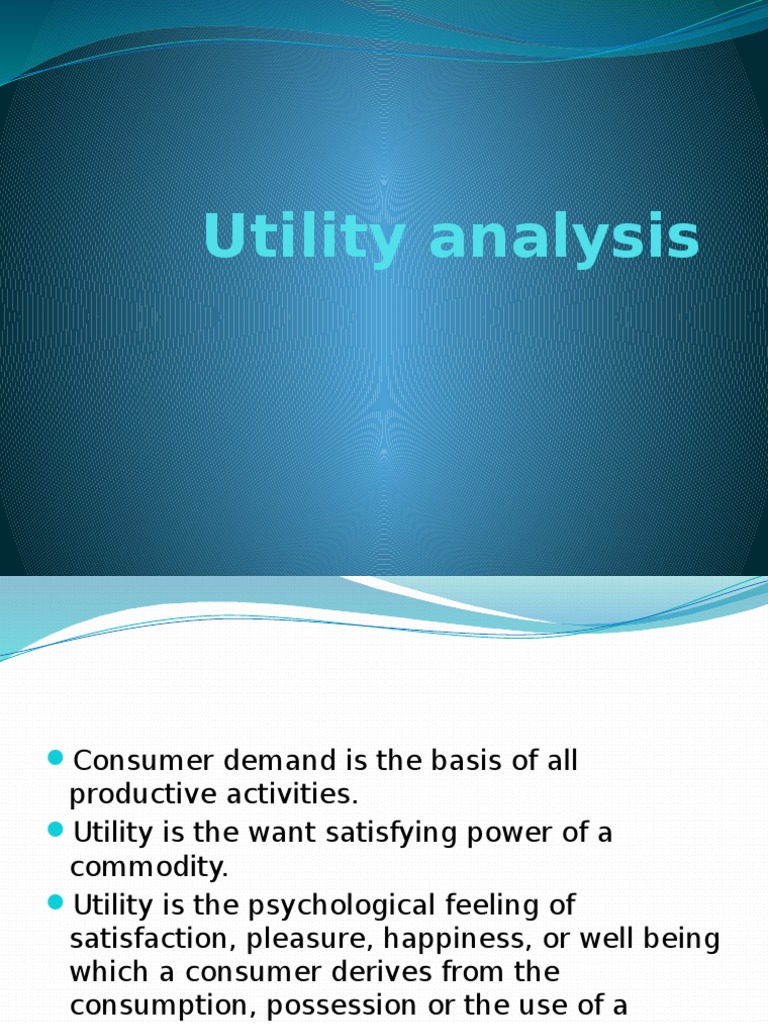 Utility analysis

Consumer demand is the basis of all productive activities.

Utility is the want satisfying power of a commodity.

Utility is the psychological feeling of satisfaction, pleasure, happiness, or well being which a consumer derives from the consumption, possession or the use of a